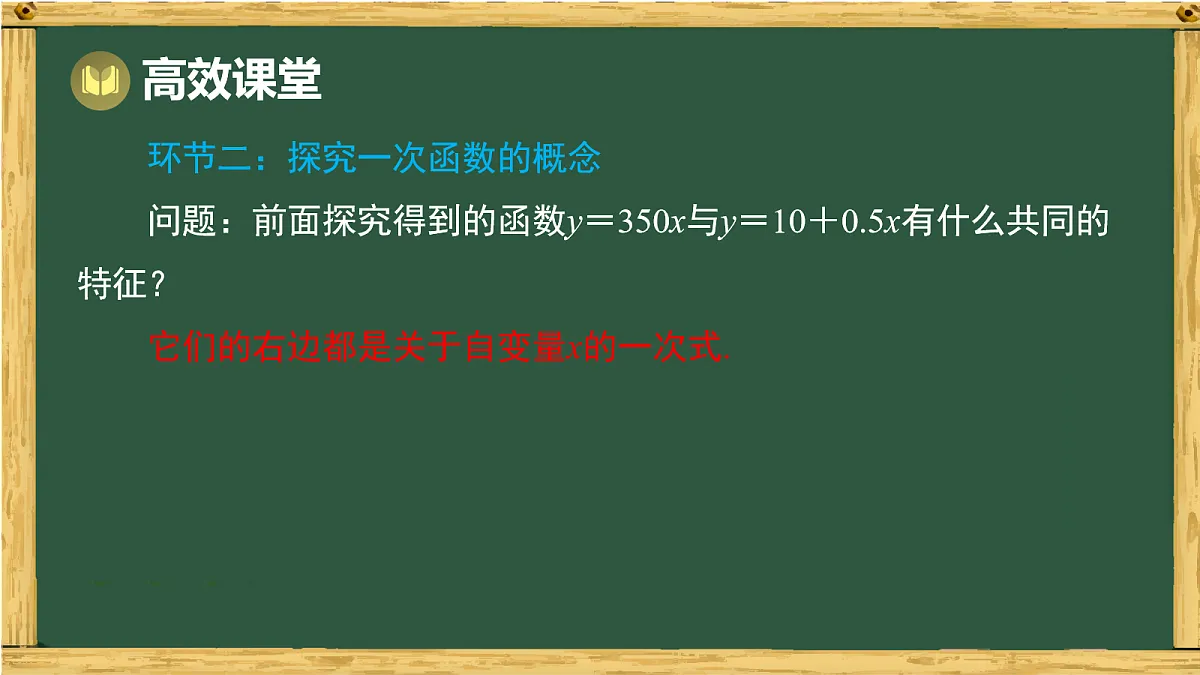 高效课堂

环节二：探究一次函数的概念

问题：前面探究得到的函数$y=350x$与$y=10+0.5x$有什么共同的特征？

它们的右边都是关于自变量$x$的一次式.